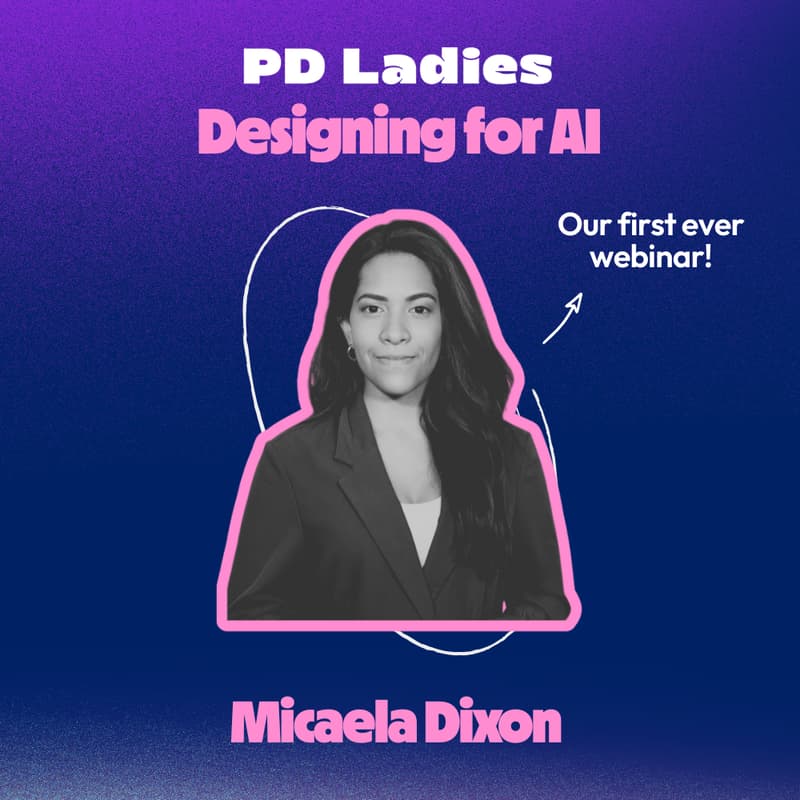 PD Ladies

Designing for AI

Our first ever webinar!

Micaela Dixon